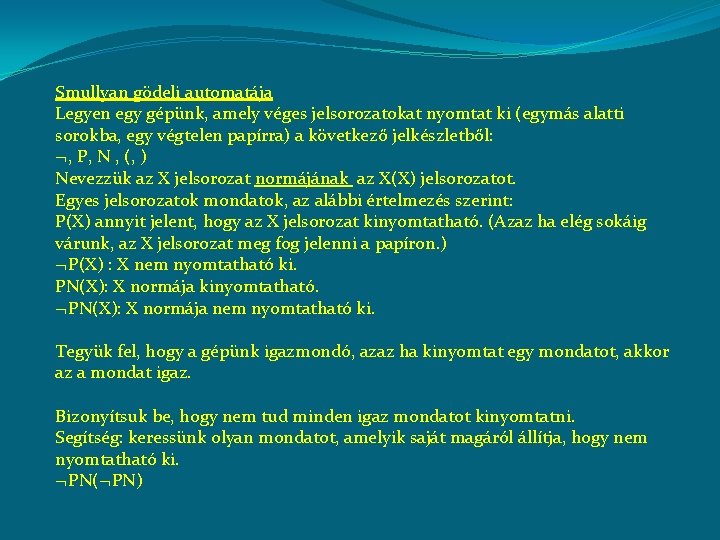 Smullyan gödeli automatája
Legyen egy gépünk, amely véges jelsorozatokat nyomtat ki (egymás alatti sorokba, egy végtelen papírra) a következő jelkészletből:
¬, P, N , (, )
Nevezzük az X jelsorozat normájának az X(X) jelsorozatot.
Egyes jelsorozatok mondatok, az alábbi értelmezés szerint:
P(X) annyit jelent, hogy az X jelsorozat kinyomtatható. (Azaz ha elég sokáig várunk, az X jelsorozat meg fog jelenni a papíron.)
¬P(X) : X nem nyomtatható ki.
PN(X): X normája kinyomtatható.
¬PN(X): X normája nem nyomtatható ki.

Tegyük fel, hogy a gépünk igazmondó, azaz ha kinyomtat egy mondatot, akkor az a mondat igaz.

Bizonyítsuk be, hogy nem tud minden igaz mondatot kinyomtatni.
Segítség: keressünk olyan mondatot, amelyik saját magáról állítja, hogy nem nyomtatható ki.
¬PN(¬PN)